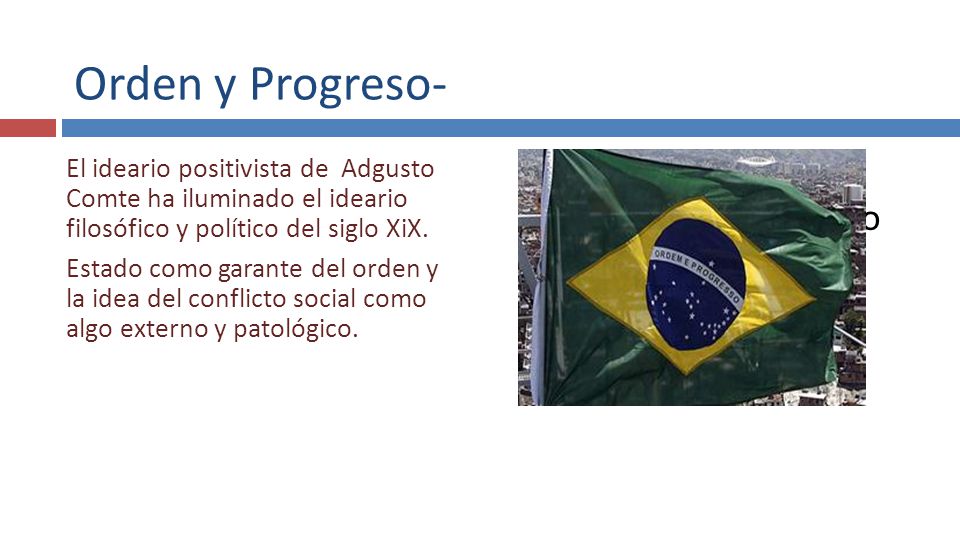 Orden y Progreso-

El ideario positivista de Adgusto Comte ha iluminado el ideario filosófico y político del siglo XiX.

Estado como garante del orden y la idea del conflicto social como algo externo y patológico.

ORDEM E PROGRESSO

o